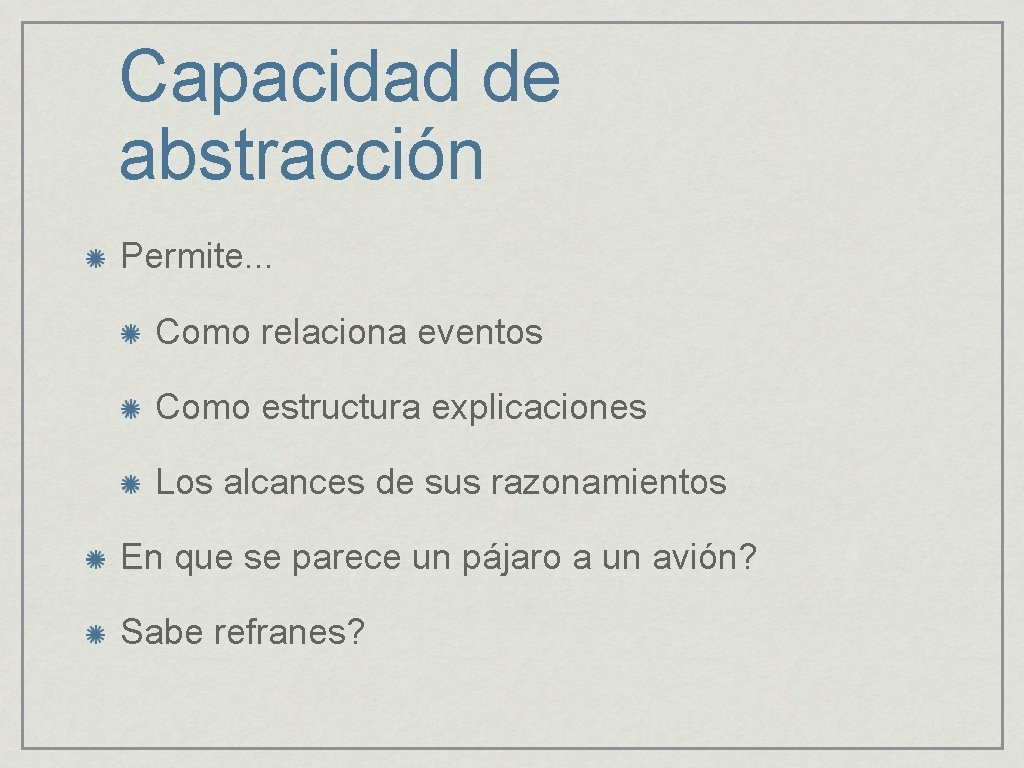 Capacidad de abstracción

Permite...

Como relaciona eventos

Como estructura explicaciones

Los alcances de sus razonamientos

En que se parece un pájaro a un avión?

Sabe refranes?